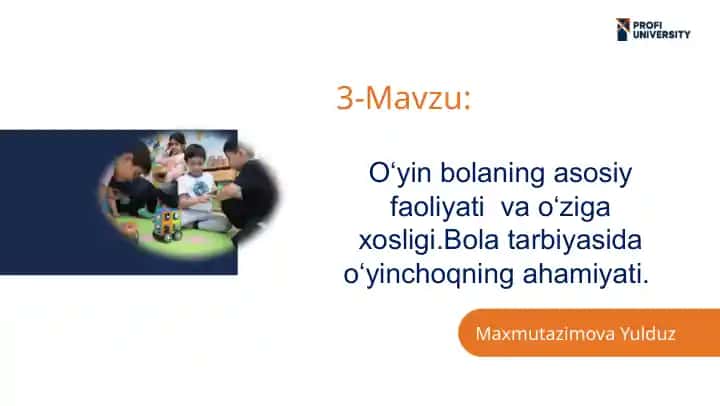 PROFI UNIVERSITY

3-Mavzu:

O‘yin bolaning asosiy faoliyati va o‘ziga xosligi.Bola tarbiyasida o‘yinchoqning ahamiyati.

Maxmutazimova Yulduz